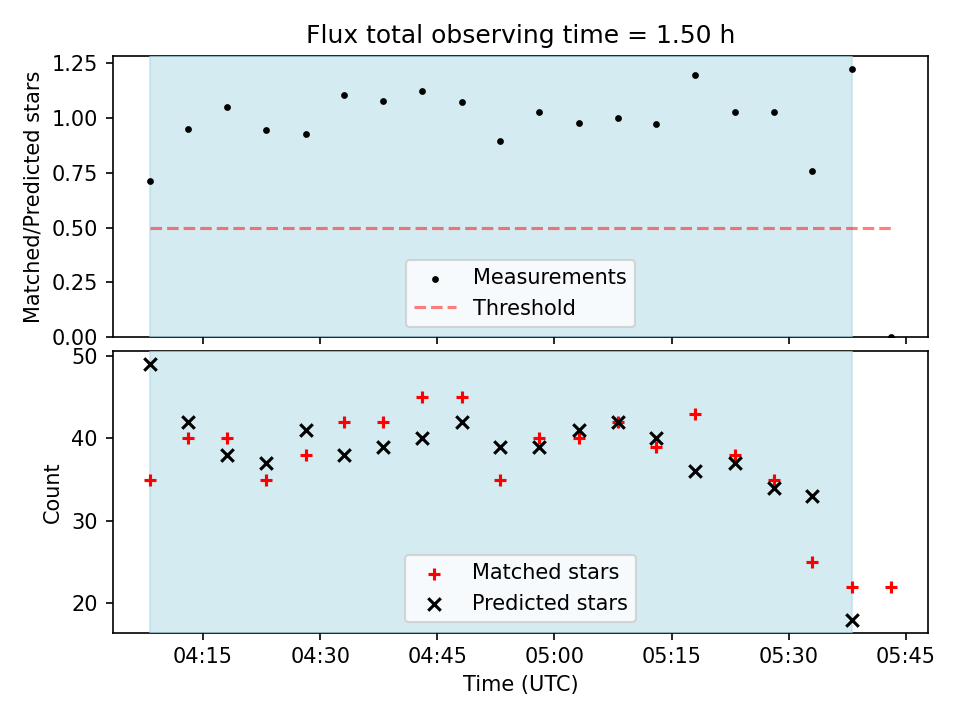 Flux total observing time = 1.50 h

Matched/Predicted stars

1.25
1.00
0.75
0.50
0.25
0.00

Measurements
Threshold

Count

50
40
30
20

Matched stars
Predicted stars

04:15
04:30
04:45
05:00
05:15
05:30
05:45

Time (UTC)